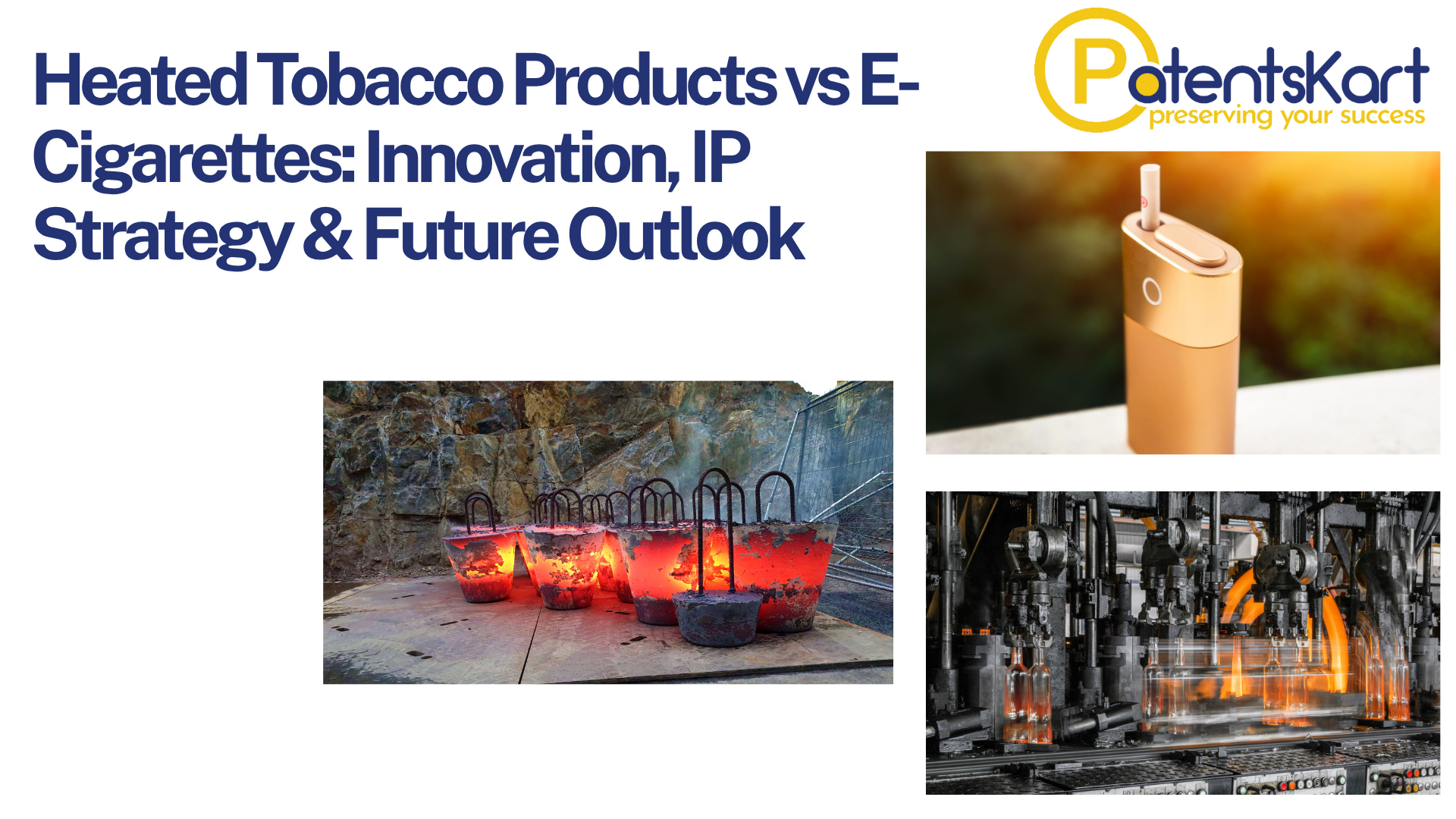 Heated Tobacco Products vs E-Cigarettes: Innovation, IP Strategy & Future Outlook

PatentsKart
preserving your success